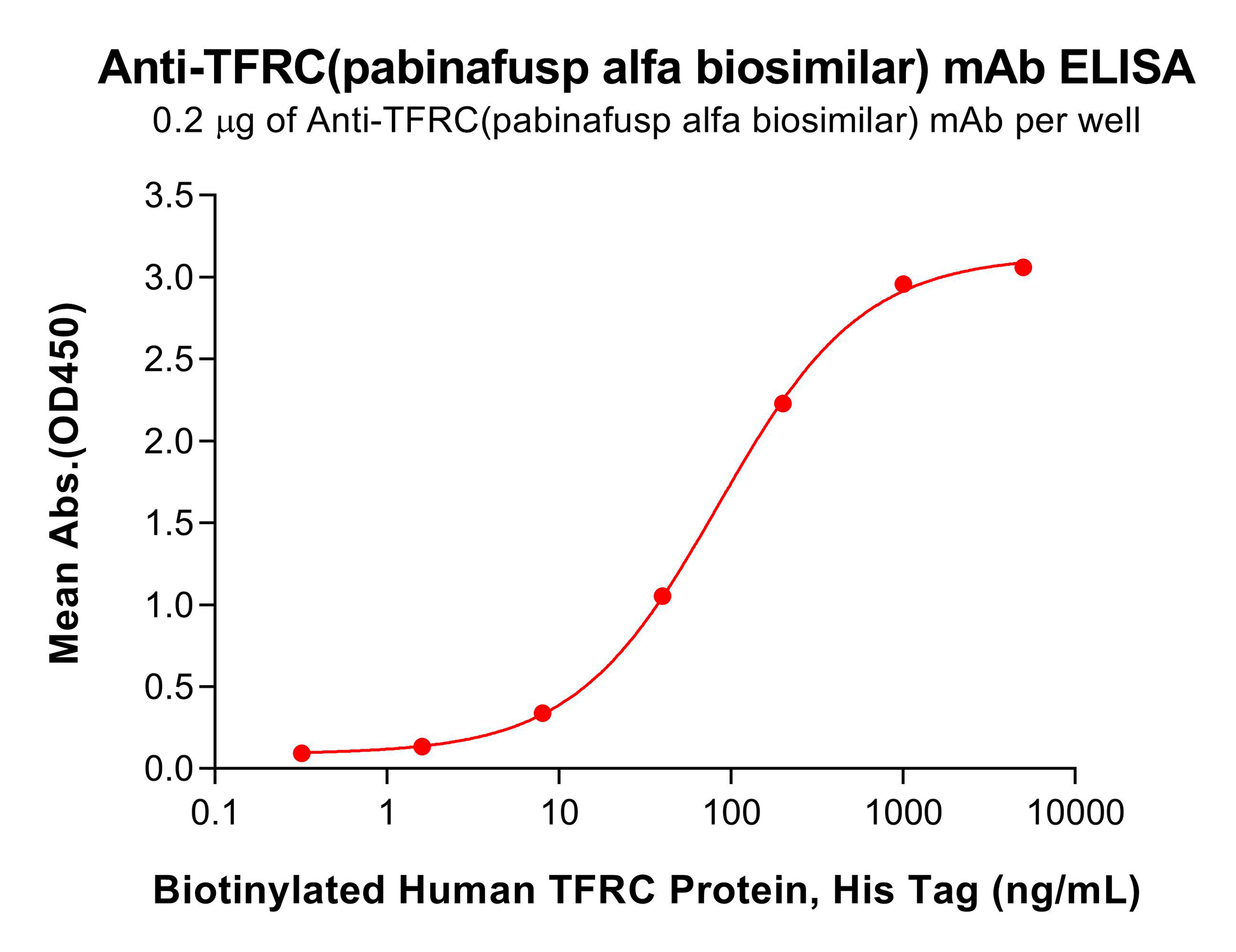 Anti-TFRC(pabinafusp alfa biosimilar) mAb ELISA
0.2 μg of Anti-TFRC(pabinafusp alfa biosimilar) mAb per well

Mean Abs.(OD450)

3.5
3.0
2.5
2.0
1.5
1.0
0.5
0.0

0.1
1
10
100
1000
10000

Biotinylated Human TFRC Protein, His Tag (ng/mL)